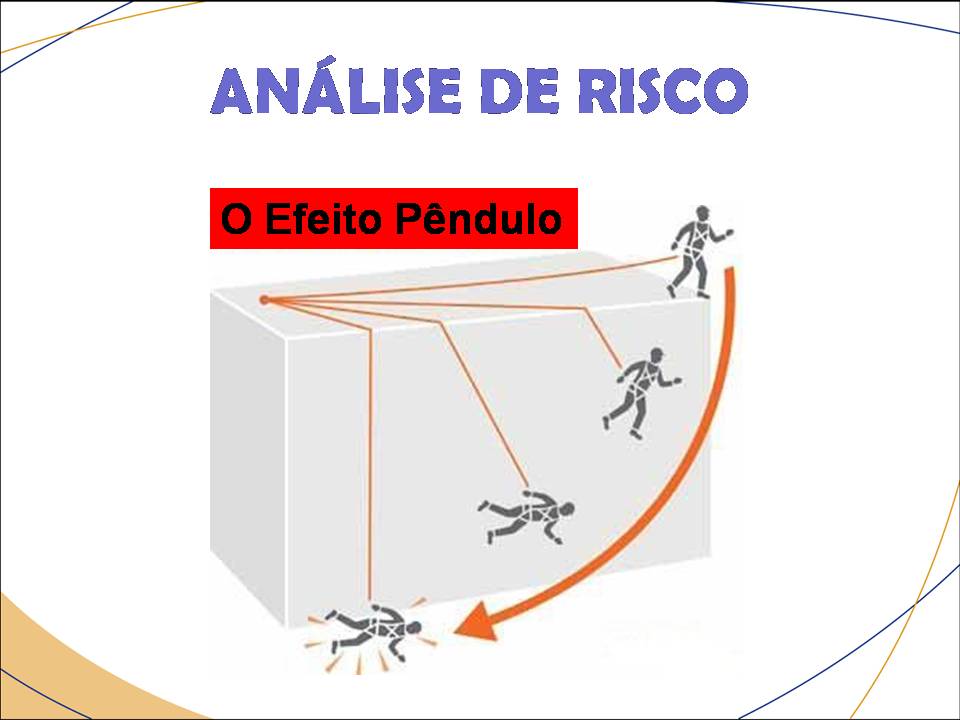 ANÁLISE DE RISCO

O Efeito Pêndulo